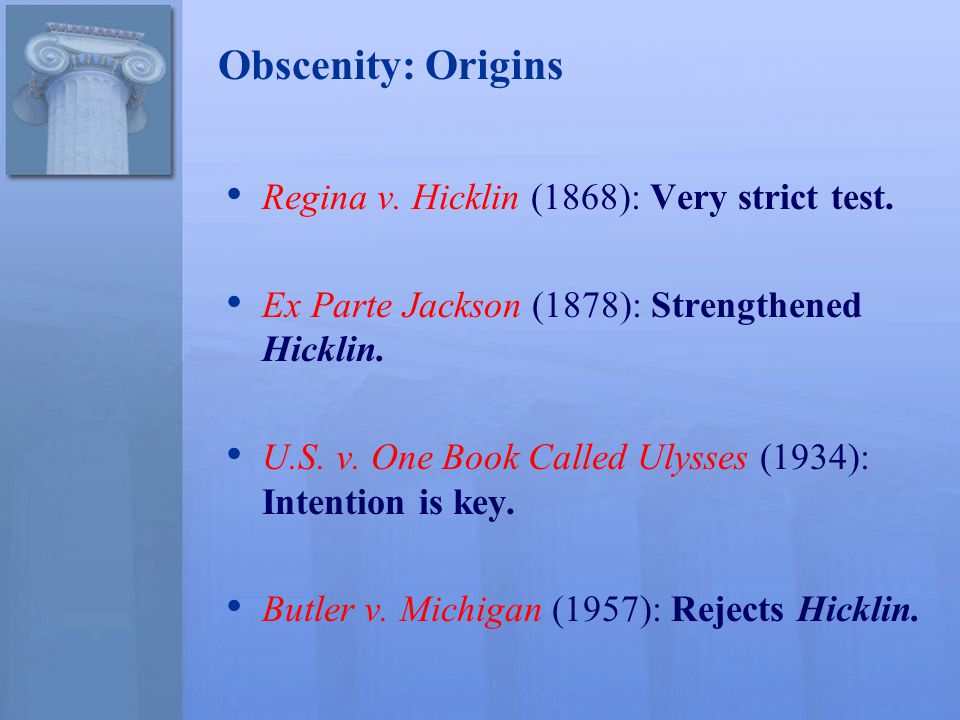 Obscenity: Origins

• Regina v. Hicklin (1868): Very strict test.

• Ex Parte Jackson (1878): Strengthened Hicklin.

• U.S. v. One Book Called Ulysses (1934): Intention is key.

• Butler v. Michigan (1957): Rejects Hicklin.